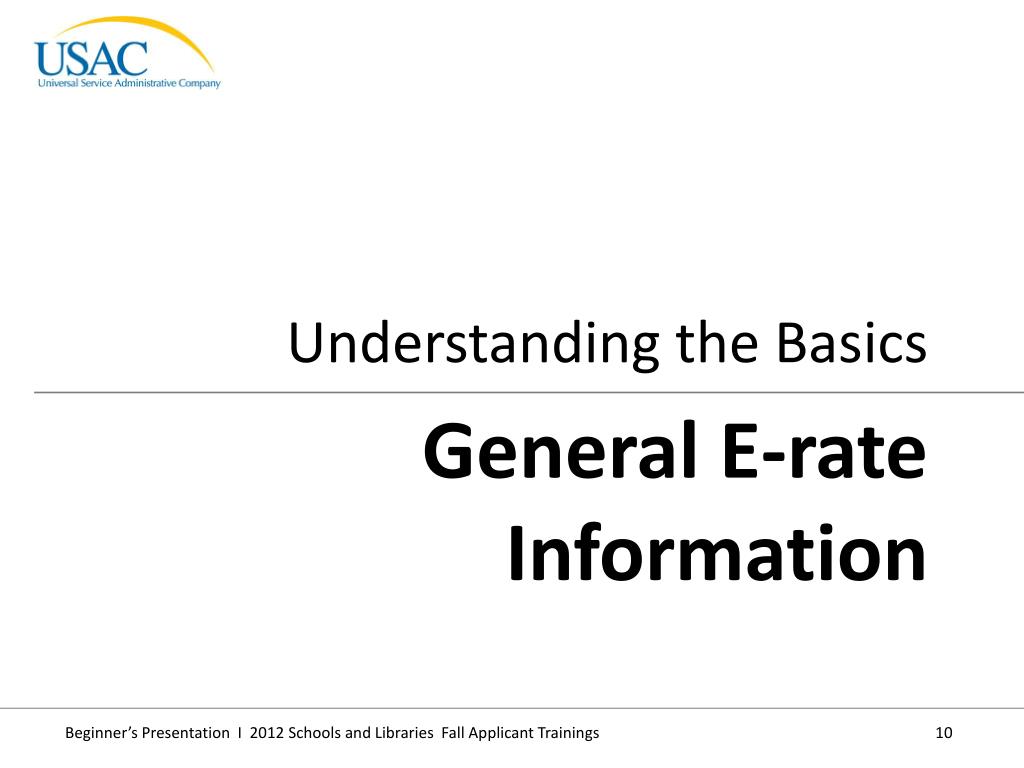 USAC
Universal Service Administrative Company

Understanding the Basics

General E-rate Information

Beginner's Presentation I 2012 Schools and Libraries Fall Applicant Trainings

10